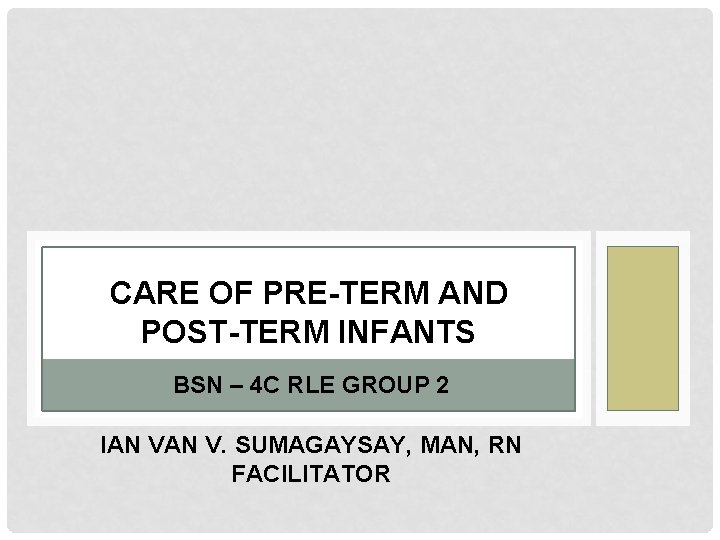 CARE OF PRE-TERM AND POST-TERM INFANTS

BSN – 4C RLE GROUP 2

IAN VAN V. SUMAGAYSAY, MAN, RN
FACILITATOR